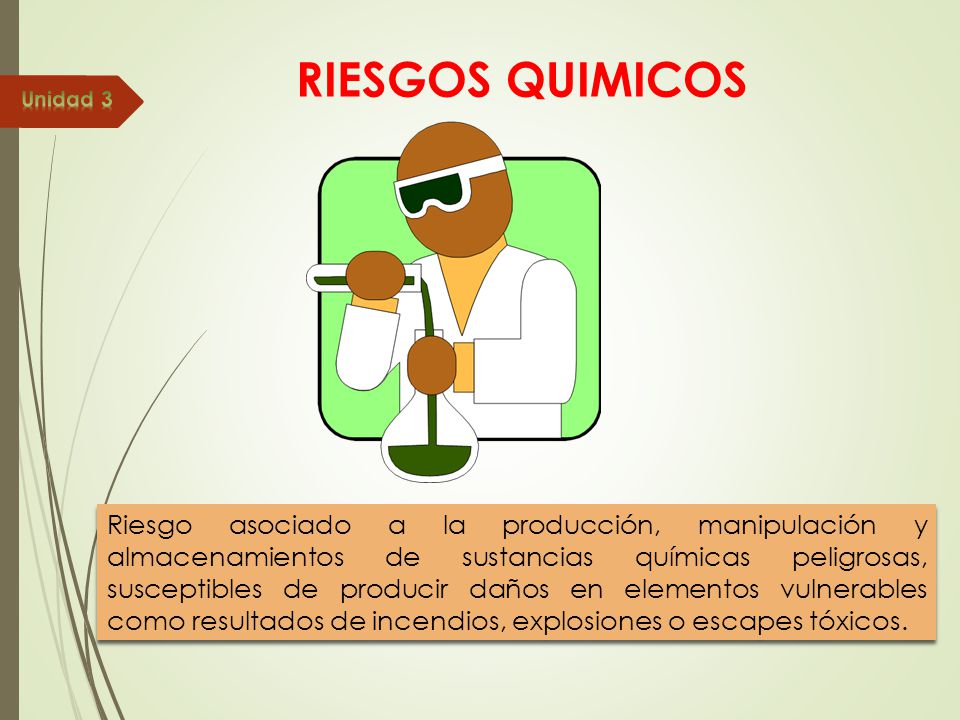 Unidad 3

RIESGOS QUIMICOS

Riesgo asociado a la producción, manipulación y almacenamientos de sustancias químicas peligrosas, susceptibles de producir daños en elementos vulnerables como resultados de incendios, explosiones o escapes tóxicos.